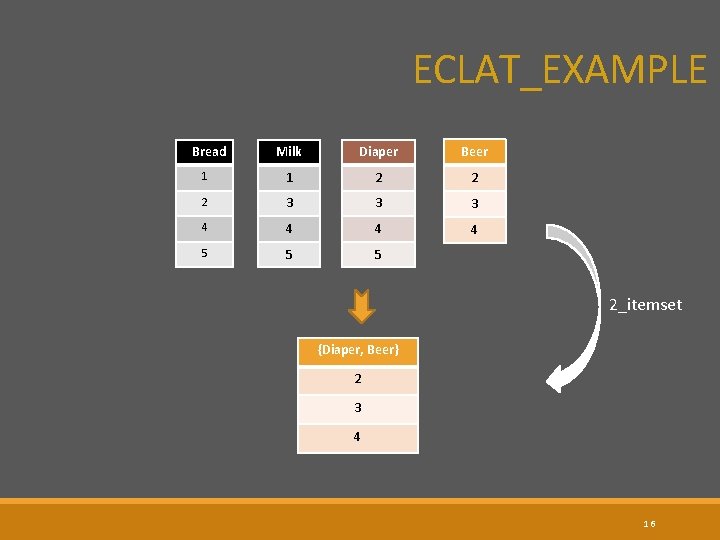 ECLAT_EXAMPLE

| Bread |
|---|
| 1 |
| 2 |
| 4 |
| 5 |

| Milk |
|---|
| 1 |
| 3 |
| 4 |
| 5 |

| Diaper |
|---|
| 2 |
| 3 |
| 4 |
| 5 |

| Beer |
|---|
| 2 |
| 3 |
| 4 |

2_itemset

| {Diaper, Beer} |
|---|
| 2 |
| 3 |
| 4 |

16